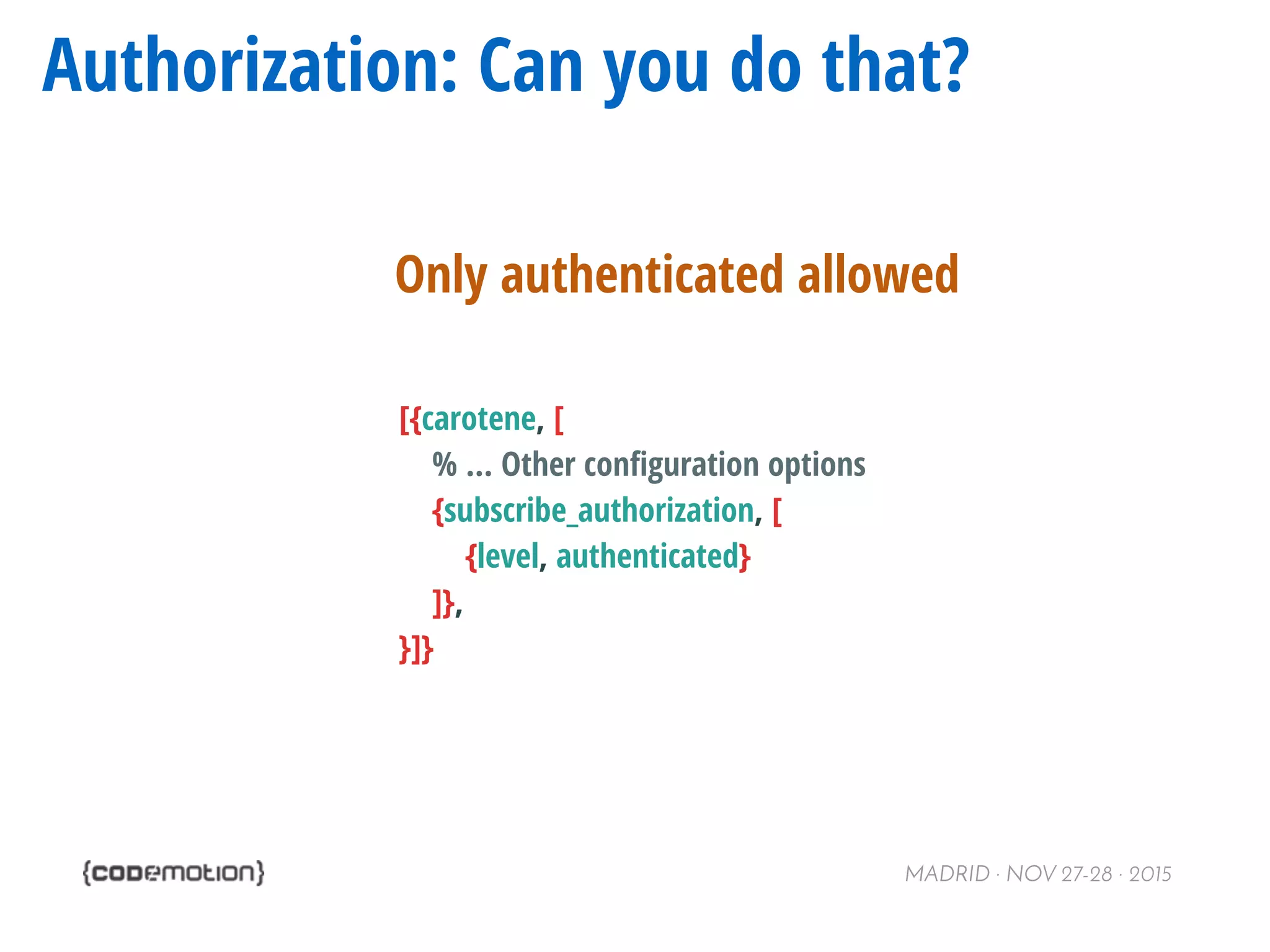 Authorization: Can you do that?

Only authenticated allowed

[{carotene, [
% ... Other configuration options
{subscribe_authorization, [
{level, authenticated}
]},
}]}

{codemotion}

MADRID · NOV 27-28 · 2015